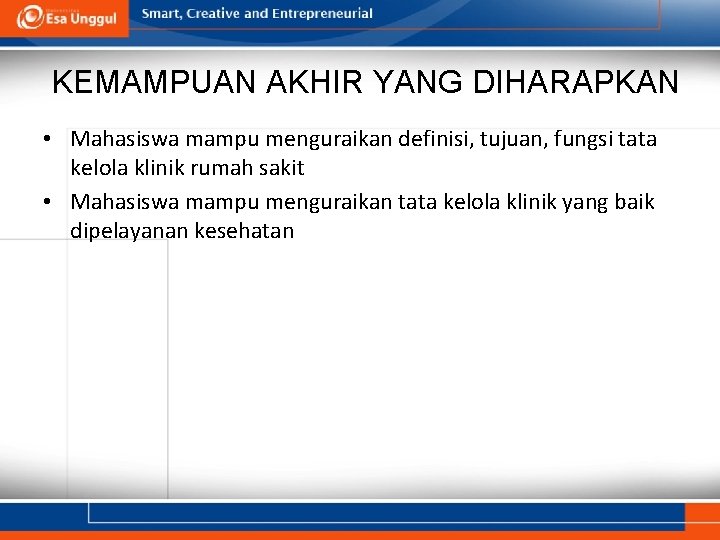 Esa Unggul

Smart, Creative and Entrepreneurial

KEMAMPUAN AKHIR YANG DIHARAPKAN

• Mahasiswa mampu menguraikan definisi, tujuan, fungsi tata kelola klinik rumah sakit
• Mahasiswa mampu menguraikan tata kelola klinik yang baik dipelayanan kesehatan